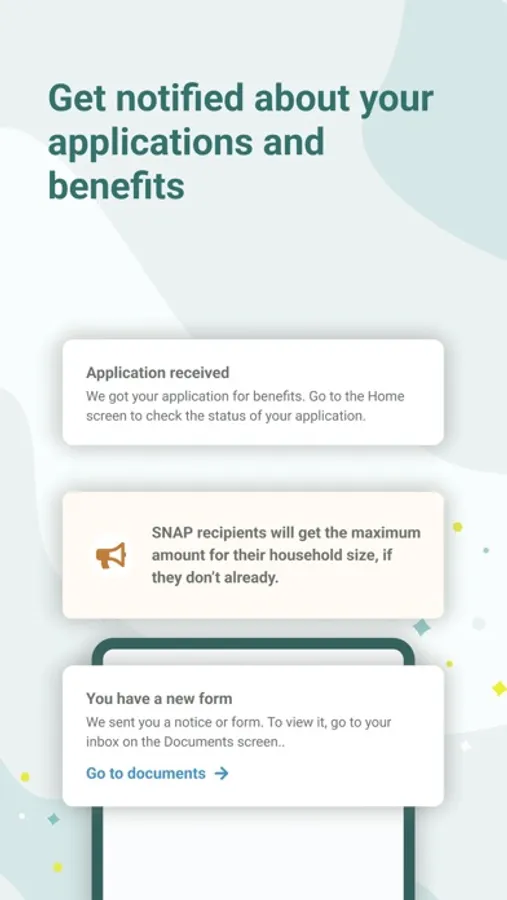 Get notified about your applications and benefits

Application received
We got your application for benefits. Go to the Home screen to check the status of your application.

SNAP recipients will get the maximum amount for their household size, if they don't already.

You have a new form
We sent you a notice or form. To view it, go to your inbox on the Documents screen..
Go to documents →